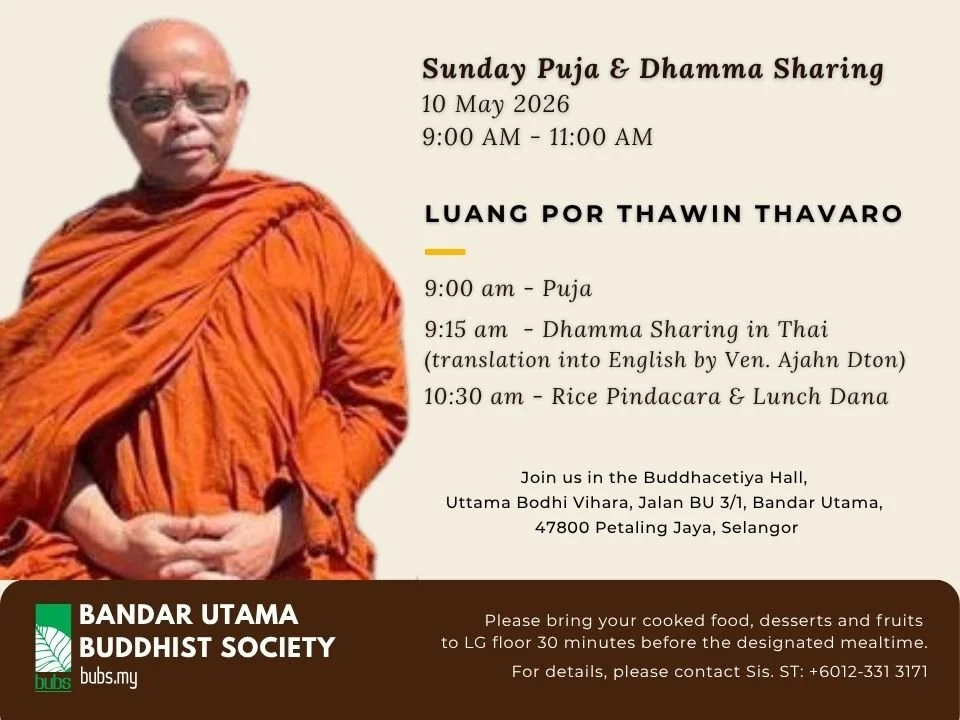 Sunday Puja & Dhamma Sharing
10 May 2026
9:00 AM - 11:00 AM

LUANG POR THAWIN THAVARO

9:00 am - Puja

9:15 am - Dhamma Sharing in Thai (translation into English by Ven. Ajahn Dton)

10:30 am - Rice Pindacara & Lunch Dana

Join us in the Buddhacetiya Hall, Uttama Bodhi Vihara, Jalan BU 3/1, Bandar Utama, 47800 Petaling Jaya, Selangor

bubs
BANDAR UTAMA BUDDHIST SOCIETY
bubs.my

Please bring your cooked food, desserts and fruits to LG floor 30 minutes before the designated mealtime.

For details, please contact Sis. ST: +6012-331 3171